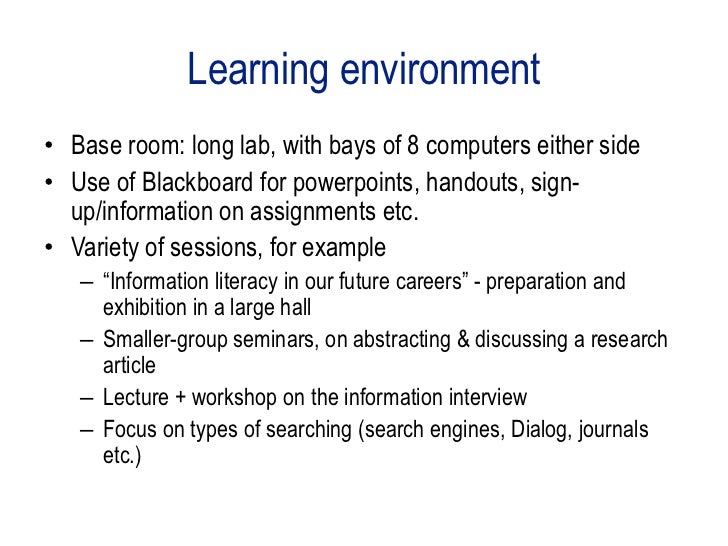 Learning environment

• Base room: long lab, with bays of 8 computers either side
• Use of Blackboard for powerpoints, handouts, sign-up/information on assignments etc.
• Variety of sessions, for example
– “Information literacy in our future careers” - preparation and exhibition in a large hall
– Smaller-group seminars, on abstracting & discussing a research article
– Lecture + workshop on the information interview
– Focus on types of searching (search engines, Dialog, journals etc.)